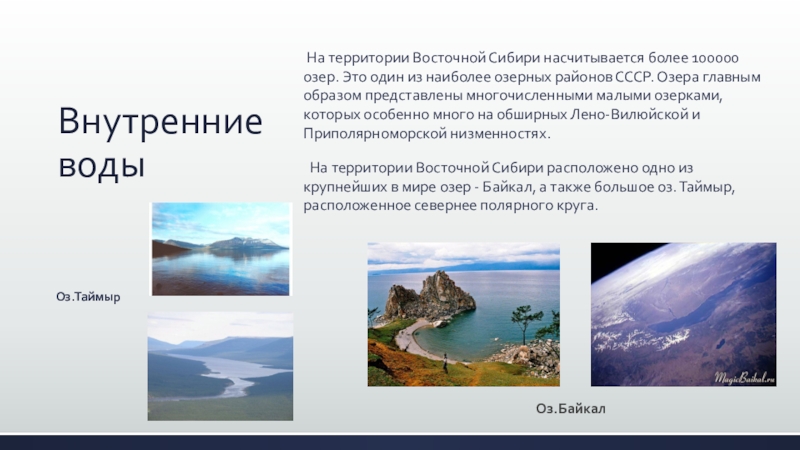 Внутренние воды

На территории Восточной Сибири насчитывается более 100000 озер. Это один из наиболее озерных районов СССР. Озера главным образом представлены многочисленными малыми озерками, которых особенно много на обширных Лено-Вилюйской и Приполярноморской низменностях.

На территории Восточной Сибири расположено одно из крупнейших в мире озер - Байкал, а также большое оз. Таймыр, расположенное севернее полярного круга.

Оз.Таймыр

MagicBaikal.ru

Оз.Байкал